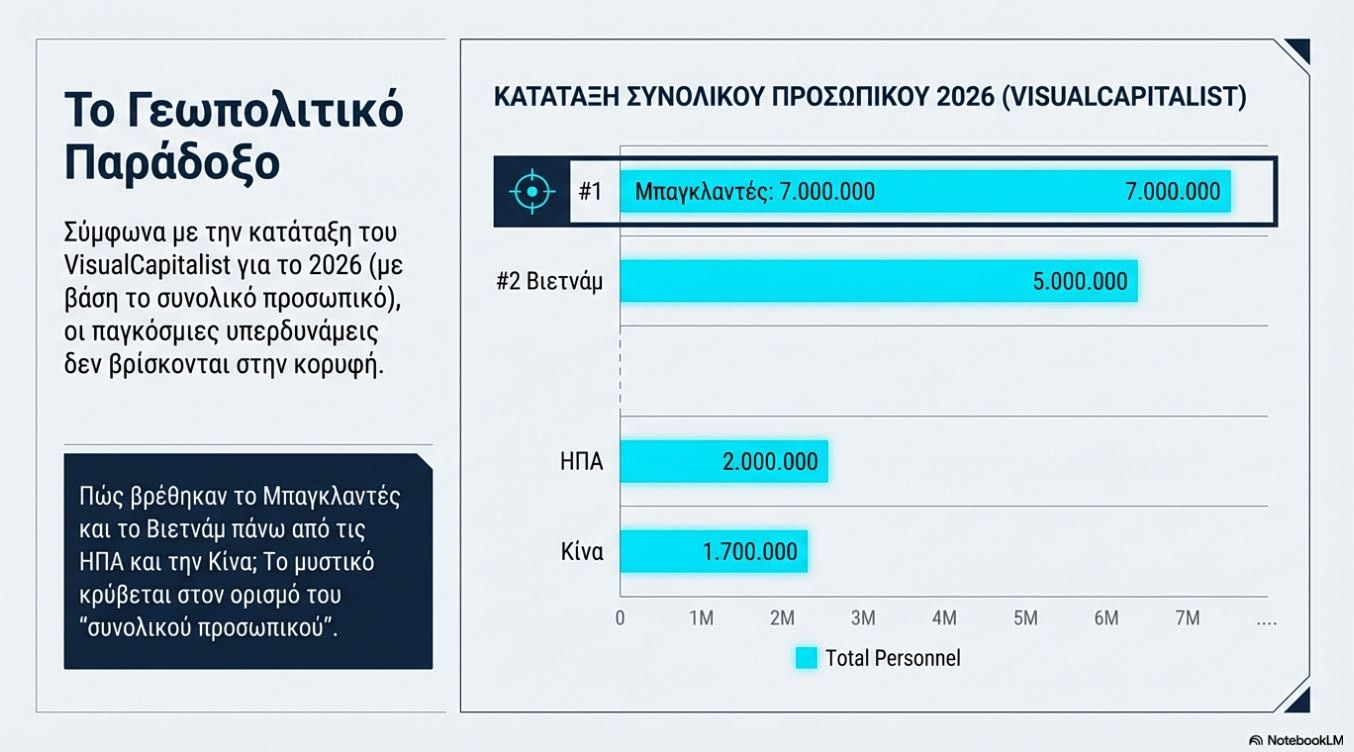 Το Γεωπολιτικό Παράδοξο

Σύμφωνα με την κατάταξη του VisualCapitalist για το 2026 (με βάση το συνολικό προσωπικό), οι παγκόσμιες υπερδυνάμεις δεν βρίσκονται στην κορυφή.

Πώς βρέθηκαν το Μπαγκλαντές και το Βιετνάμ πάνω από τις ΗΠΑ και την Κίνα; Το μυστικό κρύβεται στον ορισμό του "συνολικού προσωπικού".

ΚΑΤΑΤΑΞΗ ΣΥΝΟΛΙΚΟΥ ΠΡΟΣΩΠΙΚΟΥ 2026 (VISUALCAPITALIST)

#1 Μπαγκλαντές: 7.000.000 7.000.000

#2 Βιετνάμ 5.000.000

ΗΠΑ 2.000.000

Κίνα 1.700.000

0 1M 2M 3M 4M 5M 6M 7M ....

Total Personnel

NotebookLM